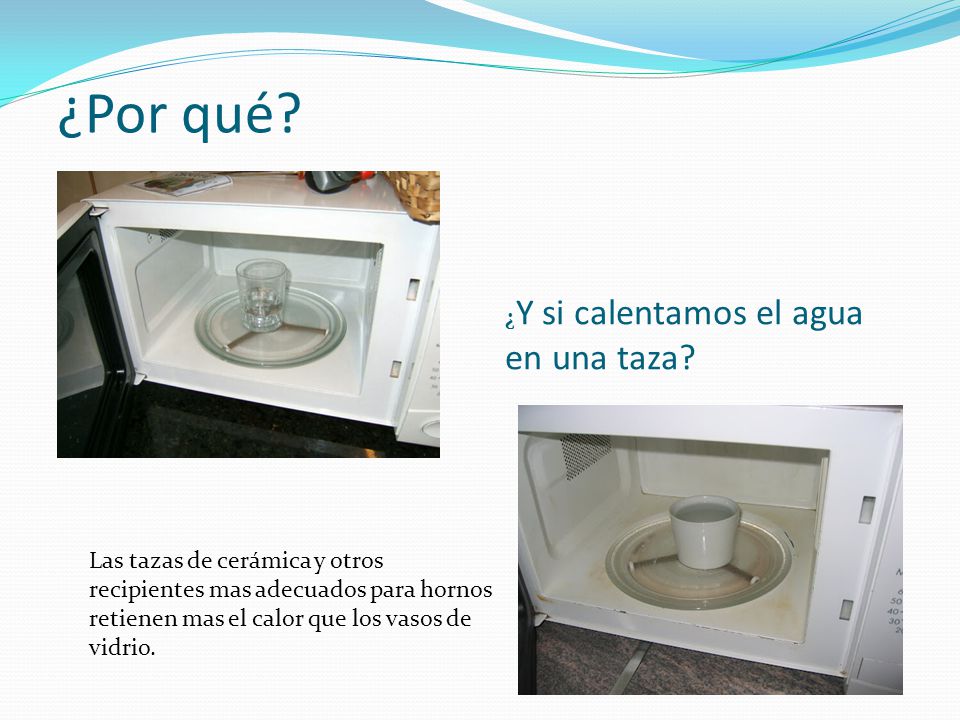 ¿Por qué?

¿Y si calentamos el agua en una taza?

Las tazas de cerámica y otros recipientes mas adecuados para hornos retienen mas el calor que los vasos de vidrio.